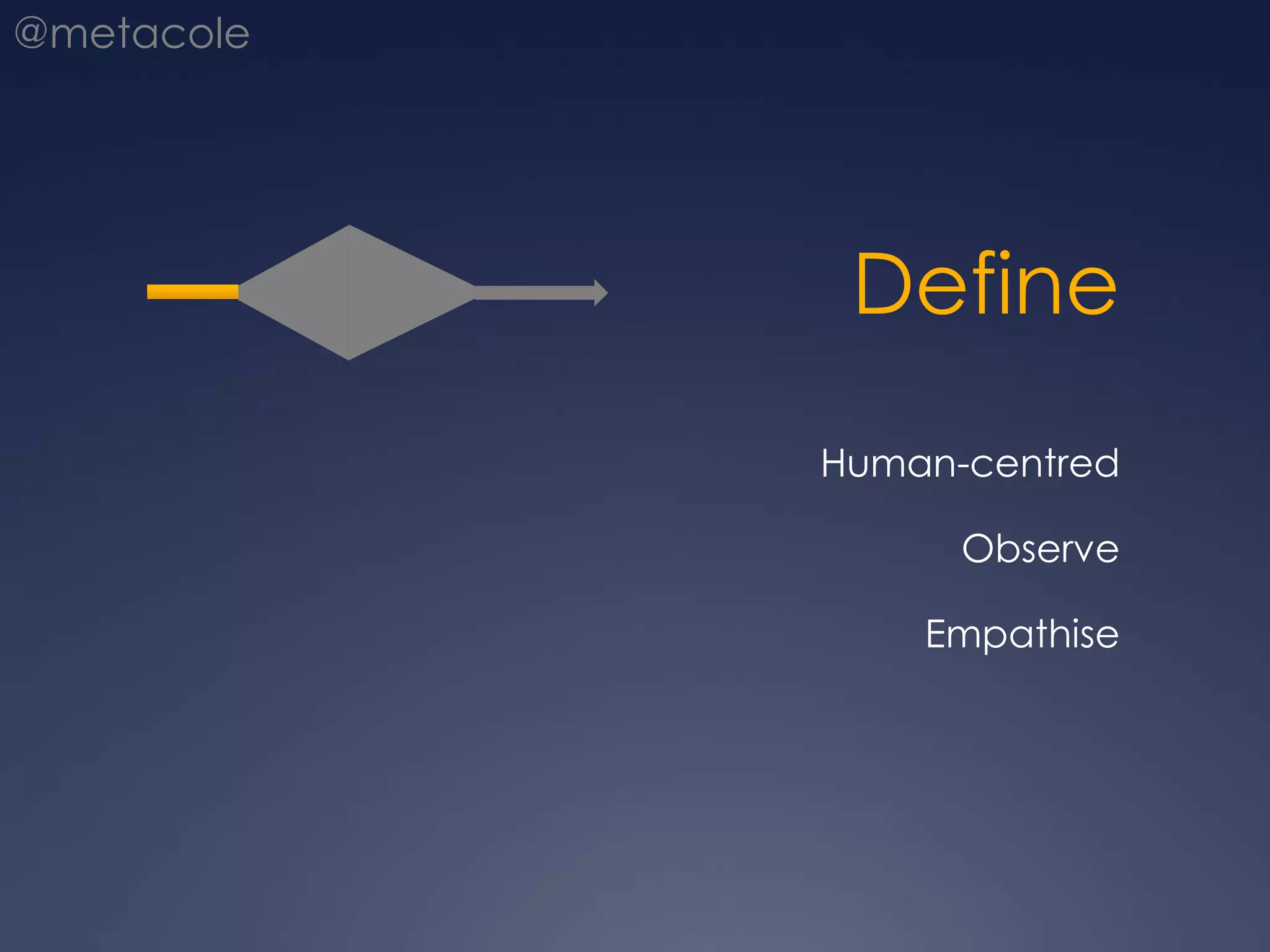 @metacole

Define

Human-centred

Observe

Empathise